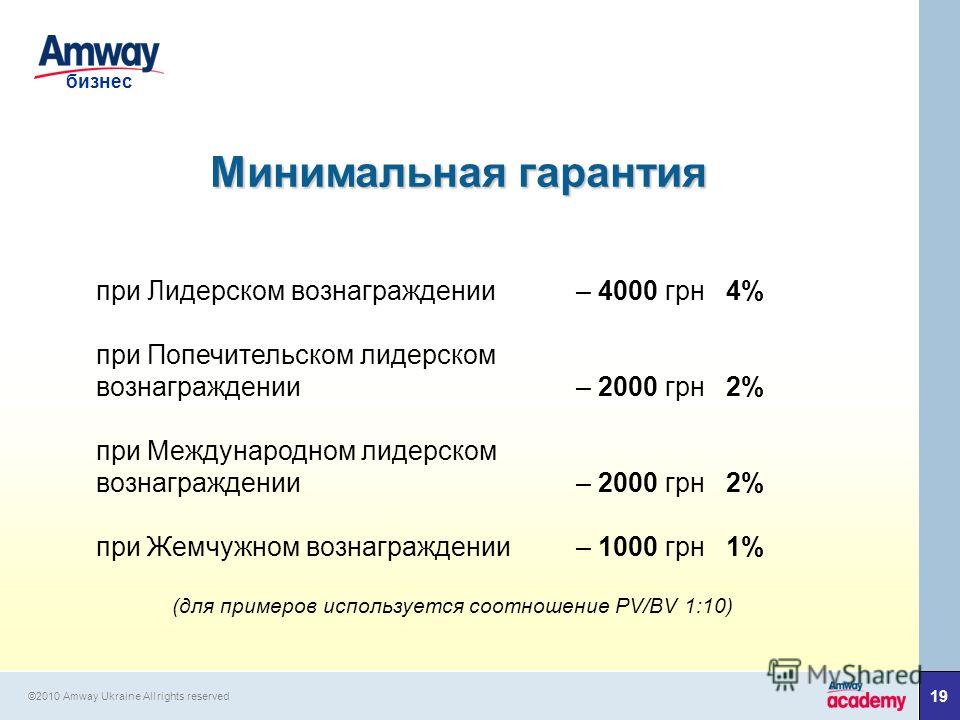 Amway
бизнес

Минимальная гарантия

при Лидерском вознаграждении – 4000 грн 4%

при Попечительском лидерском вознаграждении – 2000 грн 2%

при Международном лидерском вознаграждении – 2000 грн 2%

при Жемчужном вознаграждении – 1000 грн 1%

(для примеров используется соотношение PV/BV 1:10)

©2010 Amway Ukraine All rights reserved

MyShared

Amway
academy

19